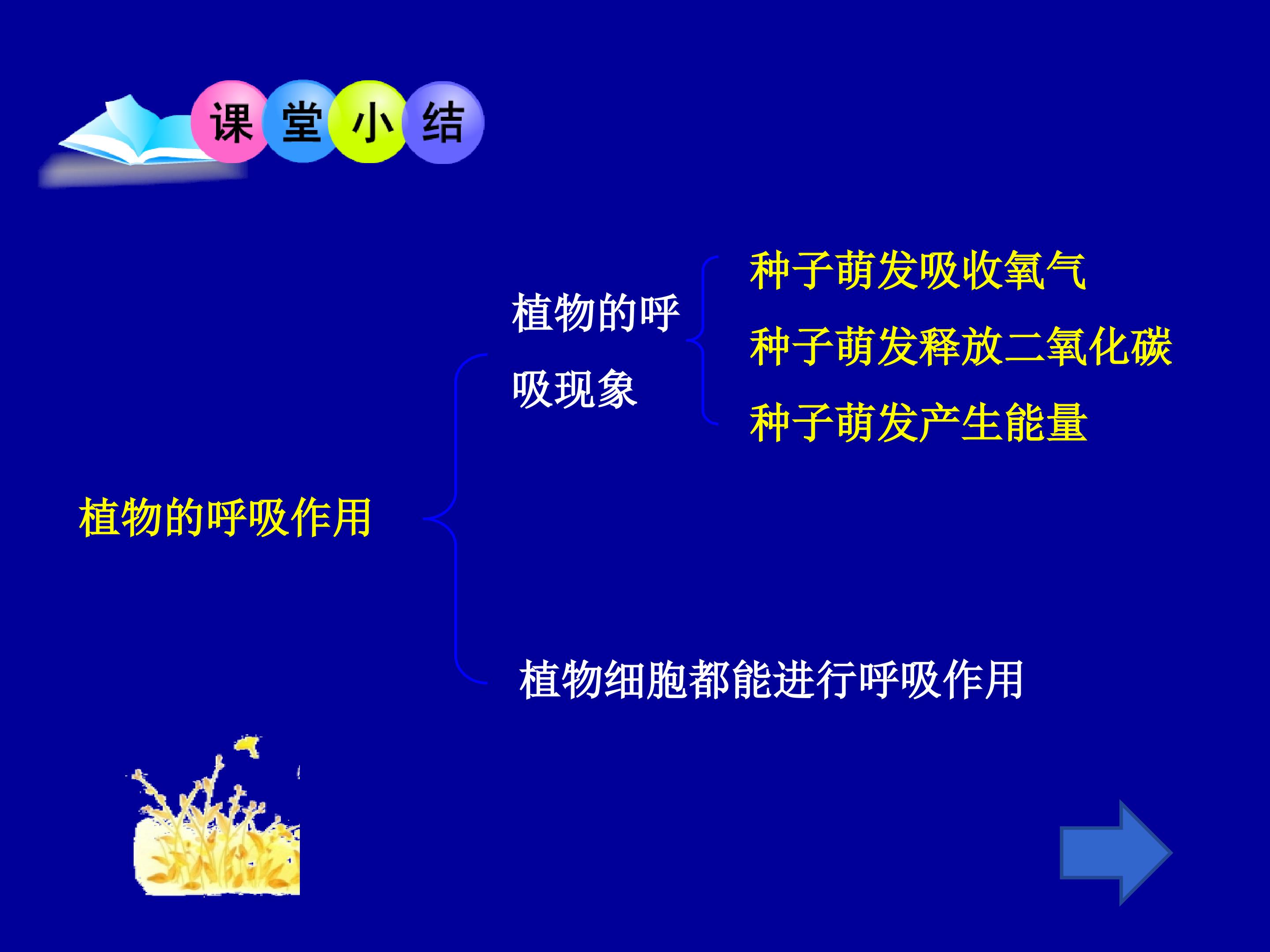 课堂小结

植物的呼吸作用

植物的呼吸现象

种子萌发吸收氧气

种子萌发释放二氧化碳

种子萌发产生能量

植物细胞都能进行呼吸作用